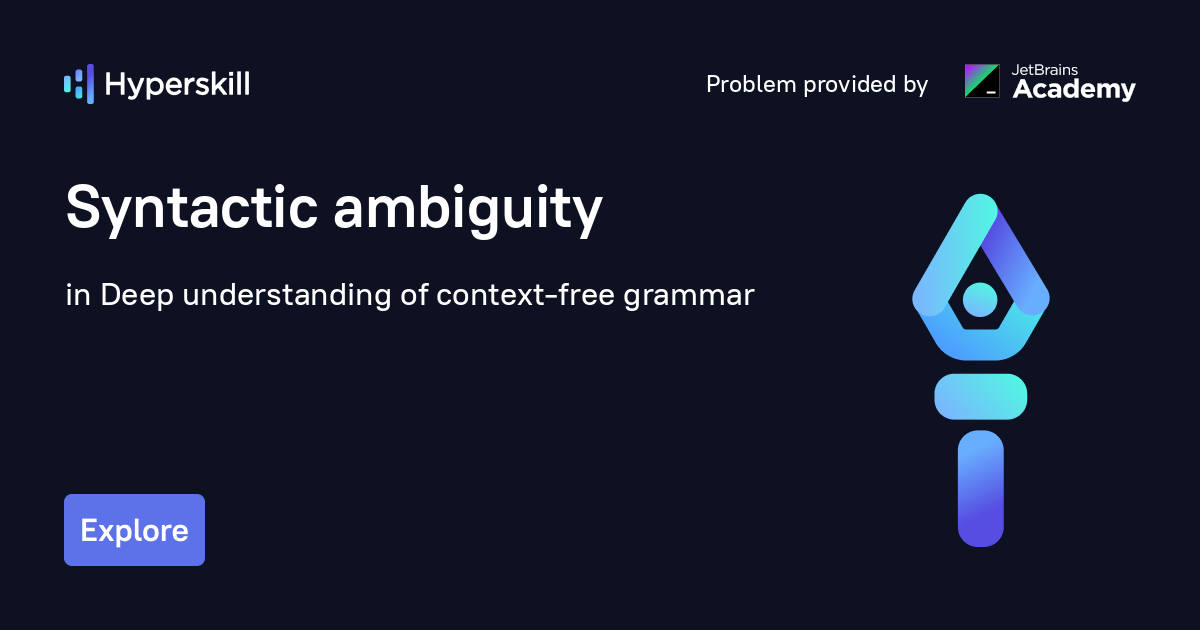 Hyperskill

Problem provided by

JetBrains
Academy

Syntactic ambiguity

in Deep understanding of context-free grammar

Explore